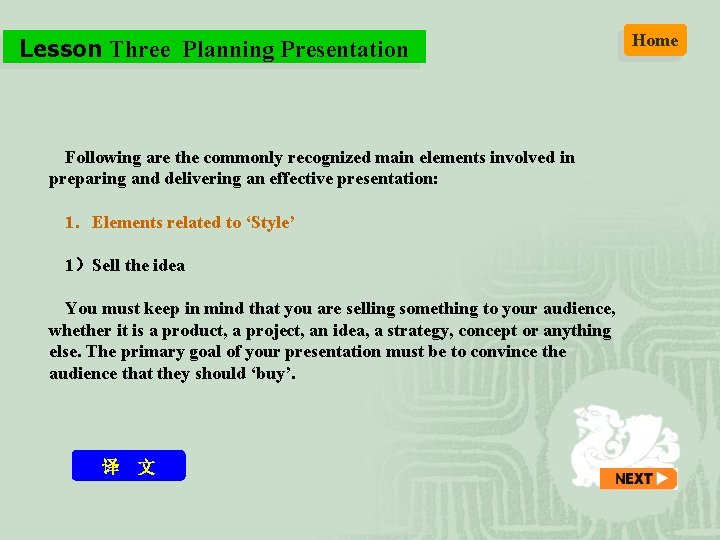 Lesson Three Planning Presentation

Home

Following are the commonly recognized main elements involved in preparing and delivering an effective presentation:

1. Elements related to ‘Style’

1）Sell the idea

You must keep in mind that you are selling something to your audience, whether it is a product, a project, an idea, a strategy, concept or anything else. The primary goal of your presentation must be to convince the audience that they should ‘buy’.

译 文

NEXT